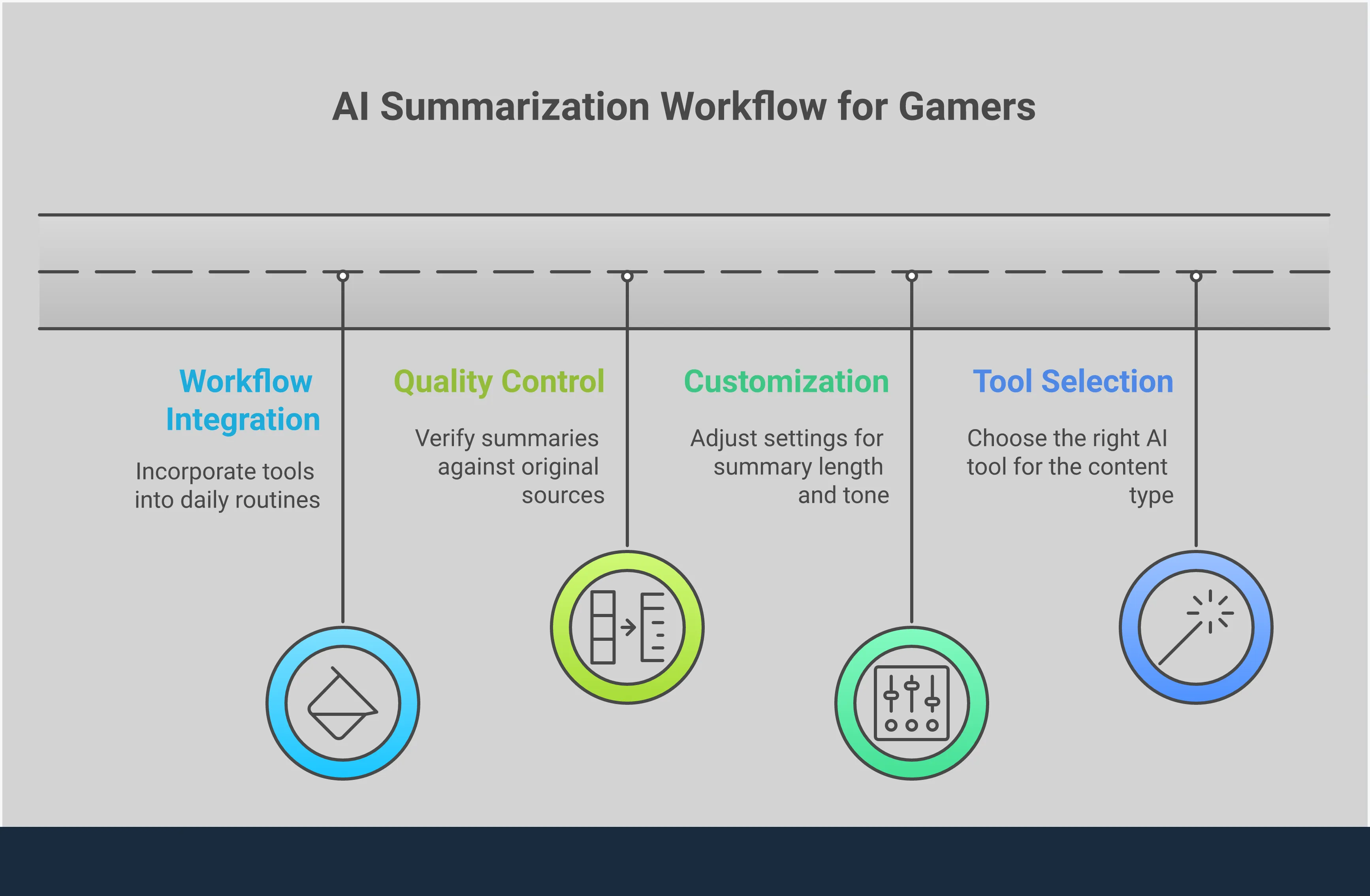 AI Summarization Workflow for Gamers

Workflow Integration

Incorporate tools into daily routines

Quality Control

Verify summaries against original sources

Customization

Adjust settings for summary length and tone

Tool Selection

Choose the right AI tool for the content type